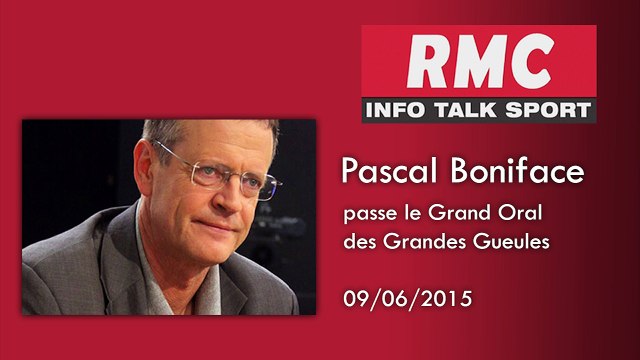 RMC
INFO TALK SPORT

Pascal Boniface

passe le Grand Oral des Grandes Gueules

09/06/2015